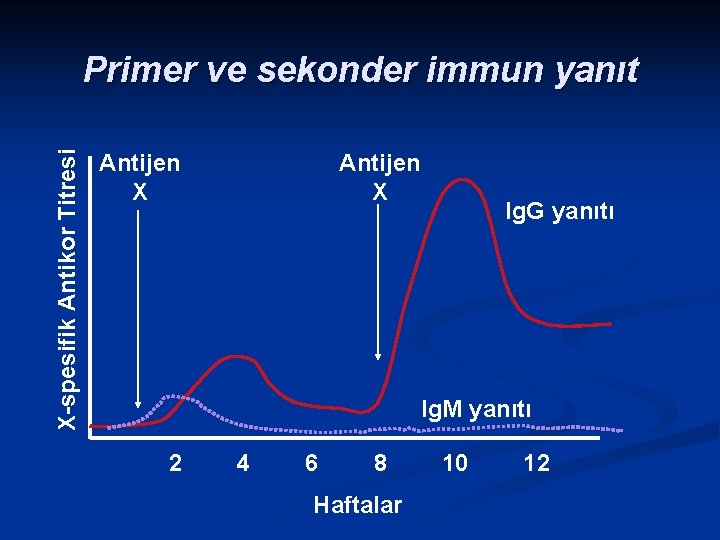 Primer ve sekonder immun yanıt

X-spesifik Antikor Titresi

Antijen X

Antijen X

IgG yanıtı

IgM yanıtı

2 4 6 8 10 12

Haftalar